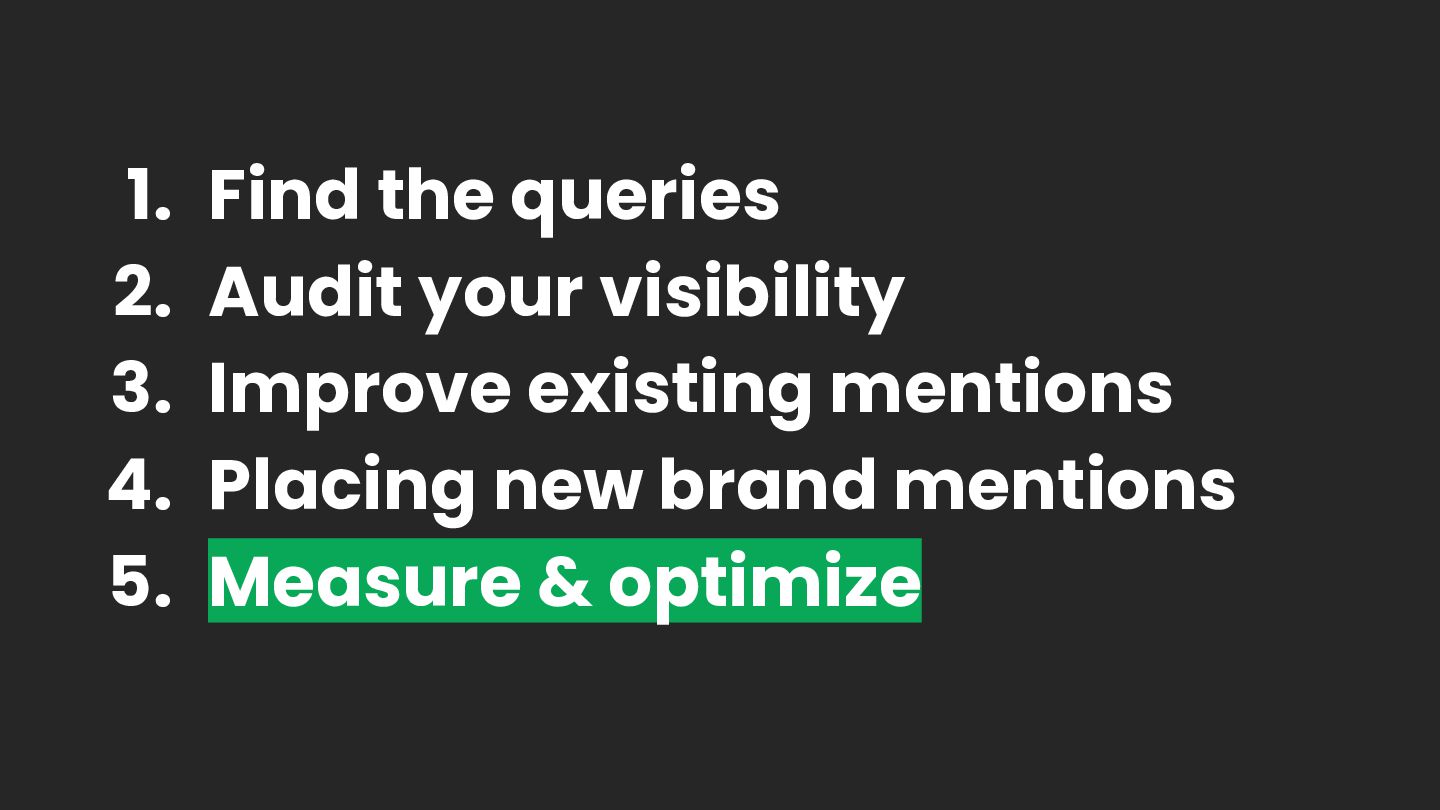 1. Find the queries
2. Audit your visibility
3. Improve existing mentions
4. Placing new brand mentions
5. Measure & optimize